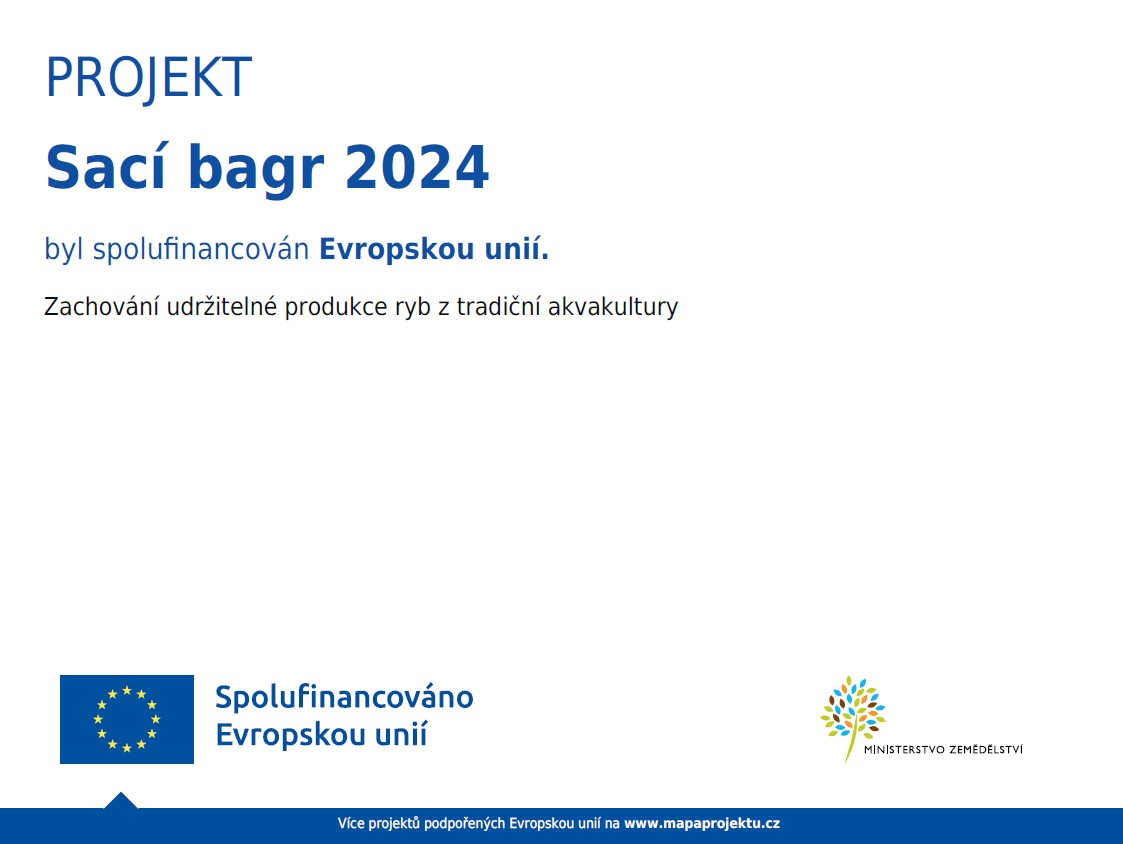 PROJEKT

Sací bagr 2024

byl spolufinancován Evropskou unií.

Zachování udržitelné produkce ryb z tradiční akvakultury

Spolufinancováno Evropskou unií

MINISTERSTVO ZEMĚDĚLSTVÍ

Více projektů podpořených Evropskou unií na www.mapaprojektu.cz